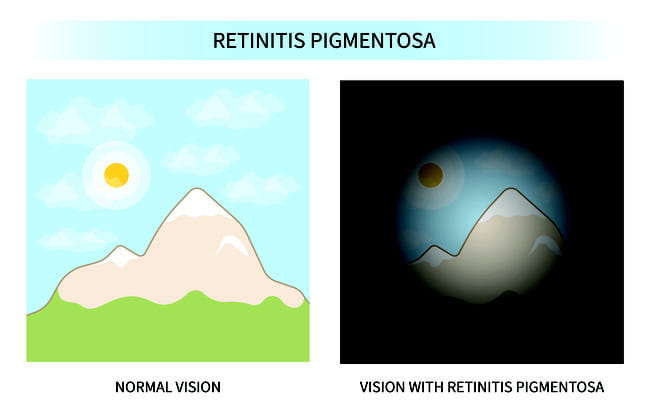 RETINITIS PIGMENTOSA

NORMAL VISION

VISION WITH RETINITIS PIGMENTOSA